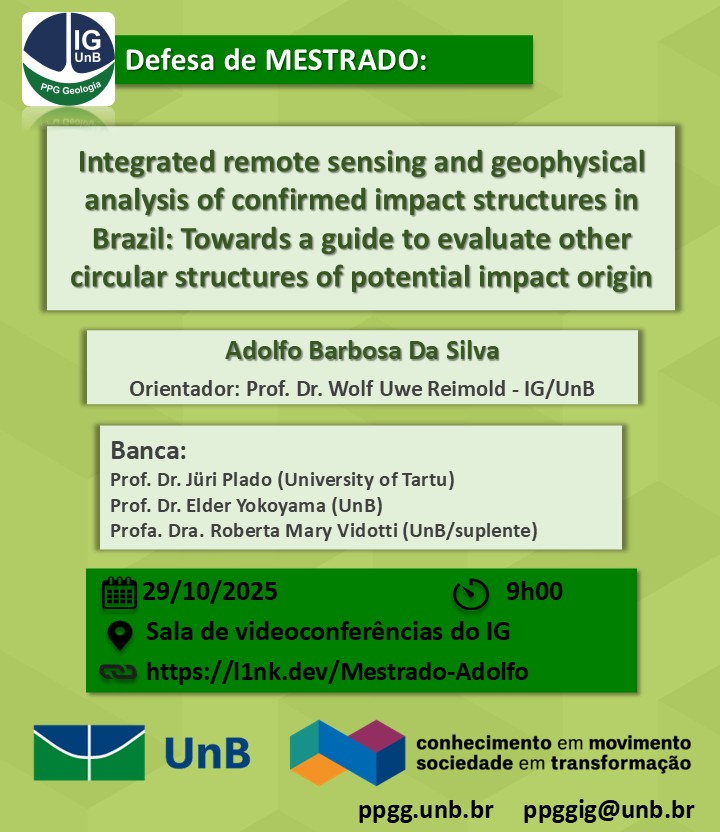 IG UnB

PPG Geologia

Defesa de MESTRADO:

Integrated remote sensing and geophysical analysis of confirmed impact structures in Brazil: Towards a guide to evaluate other circular structures of potential impact origin

Adolfo Barbosa Da Silva

Orientador: Prof. Dr. Wolf Uwe Reimold - IG/UnB

Banca:
Prof. Dr. Jüri Plado (University of Tartu)
Prof. Dr. Elder Yokoyama (UnB)
Profa. Dra. Roberta Mary Vidotti (UnB/suplente)

29/10/2025

9h00

Sala de videoconferências do IG

https://l1nk.dev/Mestrado-Adolfo

UnB

conhecimento em movimento
sociedade em transformação

ppgg.unb.br ppggig@unb.br